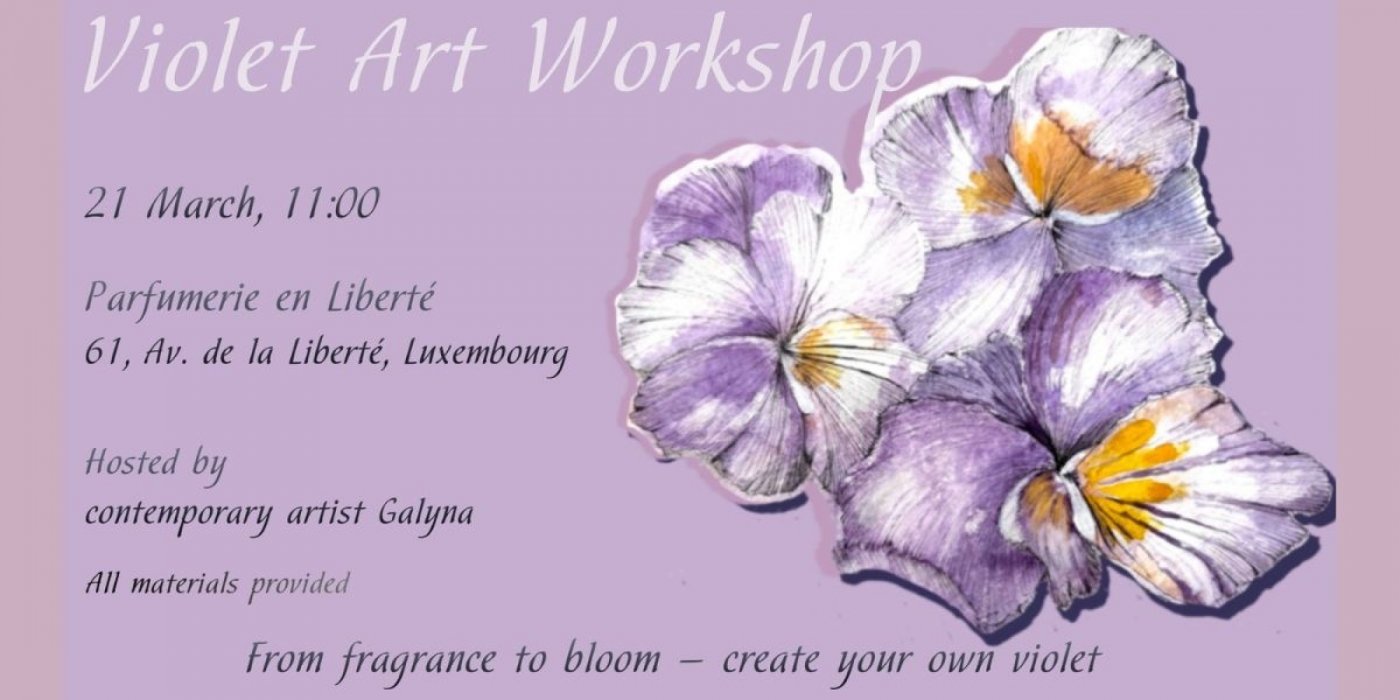 Violet Art Workshop

21 March, 11:00

Parfumerie en Liberté
61, Av. de la Liberté, Luxembourg

Hosted by
contemporary artist Galyna

All materials provided

From fragrance to bloom – create your own violet